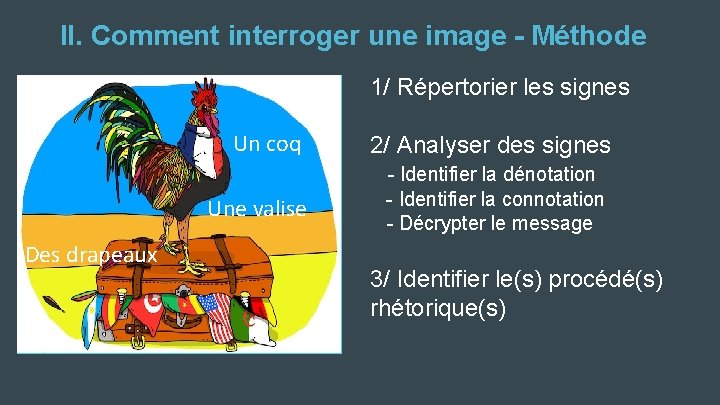 II. Comment interroger une image - Méthode

Un coq

Une valise

Des drapeaux

1/ Répertorier les signes

2/ Analyser des signes
- Identifier la dénotation
- Identifier la connotation
- Décrypter le message

3/ Identifier le(s) procédé(s) rhétorique(s)